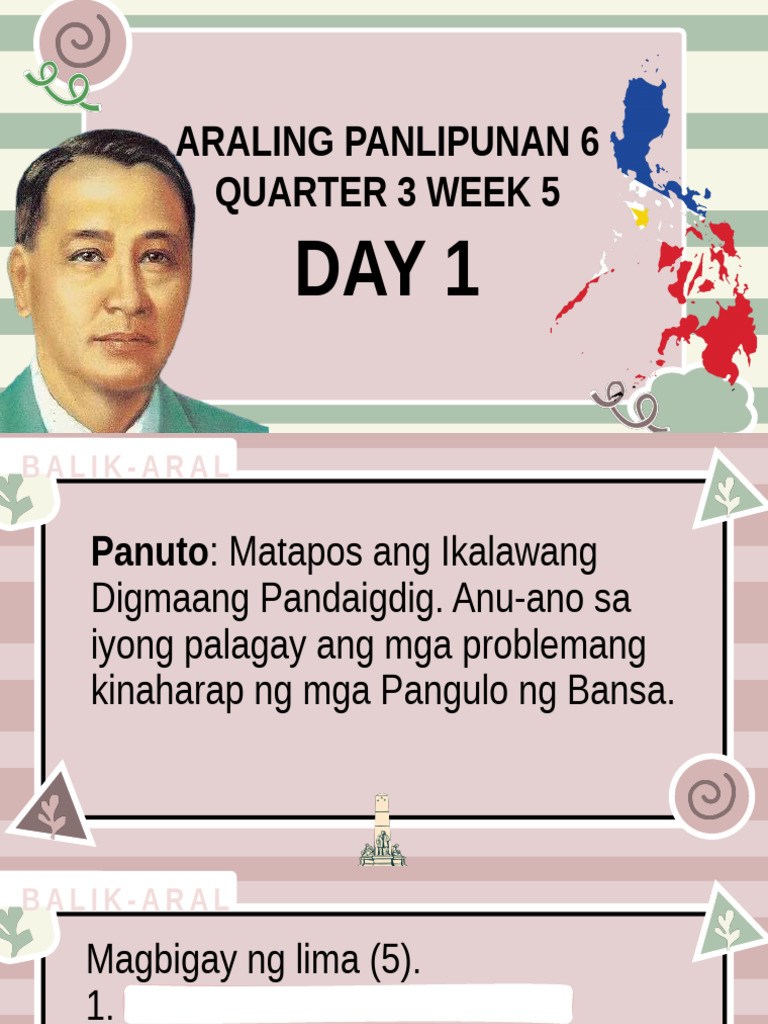 ARALING PANLIPUNAN 6
QUARTER 3 WEEK 5

DAY 1

BALIK-ARAL

**Panuto**: Matapos ang Ikalawang Digmaang Pandaigdig. Anu-ano sa iyong palagay ang mga problemang kinaharap ng mga Pangulo ng Bansa.

BALIK-ARAL

Magbigay ng lima (5).
1.